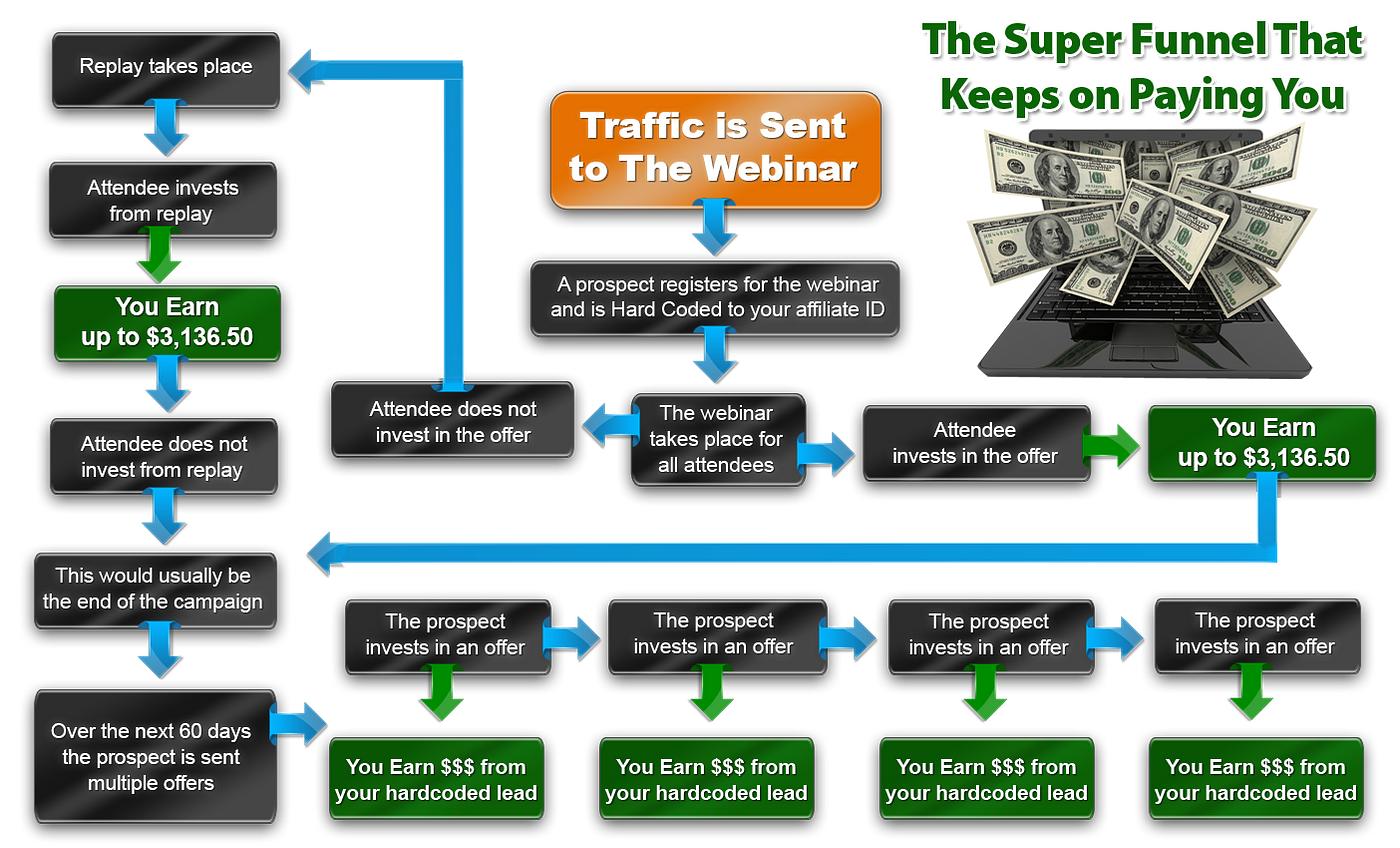 The Super Funnel That Keeps on Paying You

Traffic is Sent to The Webinar

A prospect registers for the webinar and is Hard Coded to your affiliate ID

The webinar takes place for all attendees

Attendee invests in the offer

You Earn up to $3,136.50

Attendee does not invest in the offer

Replay takes place

Attendee invests from replay

You Earn up to $3,136.50

Attendee does not invest from replay

This would usually be the end of the campaign

Over the next 60 days the prospect is sent multiple offers

The prospect invests in an offer

You Earn $$$ from your hardcoded lead

The prospect invests in an offer

You Earn $$$ from your hardcoded lead

The prospect invests in an offer

You Earn $$$ from your hardcoded lead

The prospect invests in an offer

You Earn $$$ from your hardcoded lead